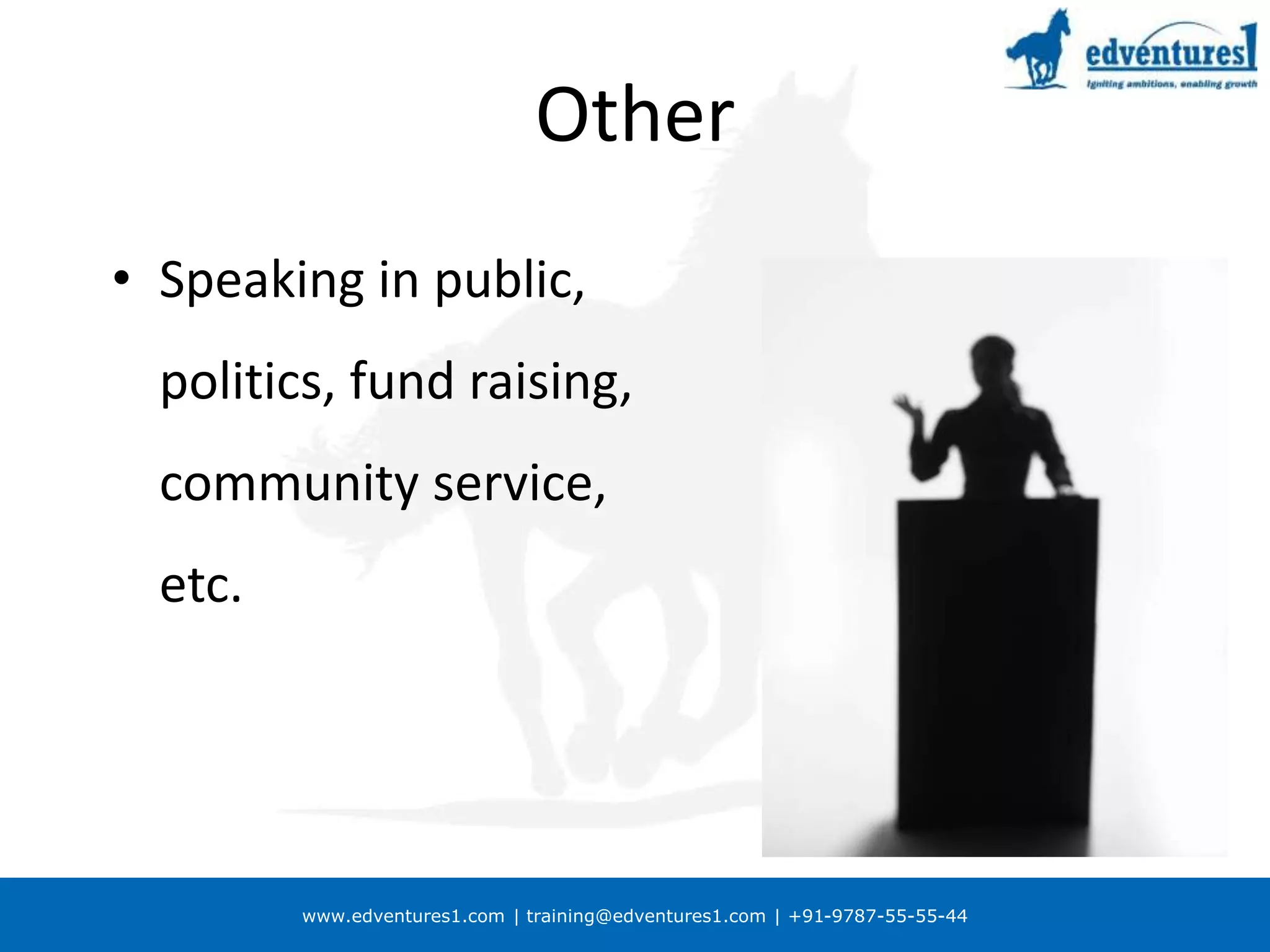 edventures1
Igniting ambitions, enabling growth

Other

• Speaking in public, politics, fund raising, community service, etc.

www.edventures1.com | training@edventures1.com | +91-9787-55-55-44